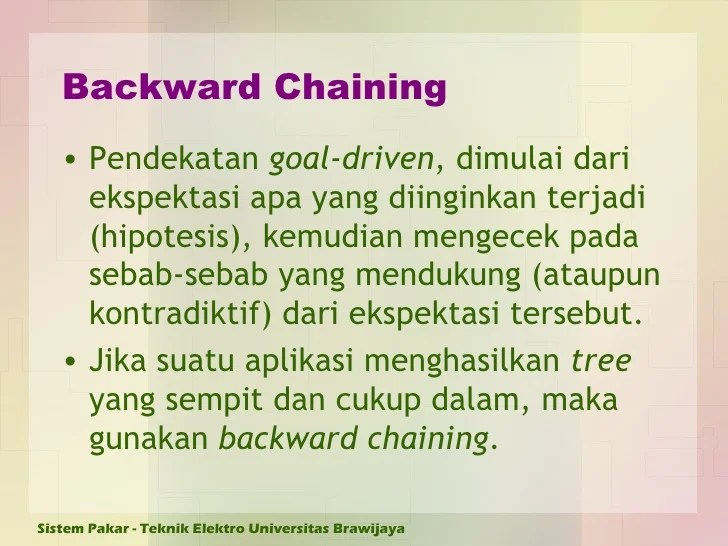 Backward Chaining

• Pendekatan goal-driven, dimulai dari ekspektasi apa yang diinginkan terjadi (hipotesis), kemudian mengecek pada sebab-sebab yang mendukung (ataupun kontradiktif) dari ekspektasi tersebut.

• Jika suatu aplikasi menghasilkan tree yang sempit dan cukup dalam, maka gunakan backward chaining.

Sistem Pakar - Teknik Elektro Universitas Brawijaya